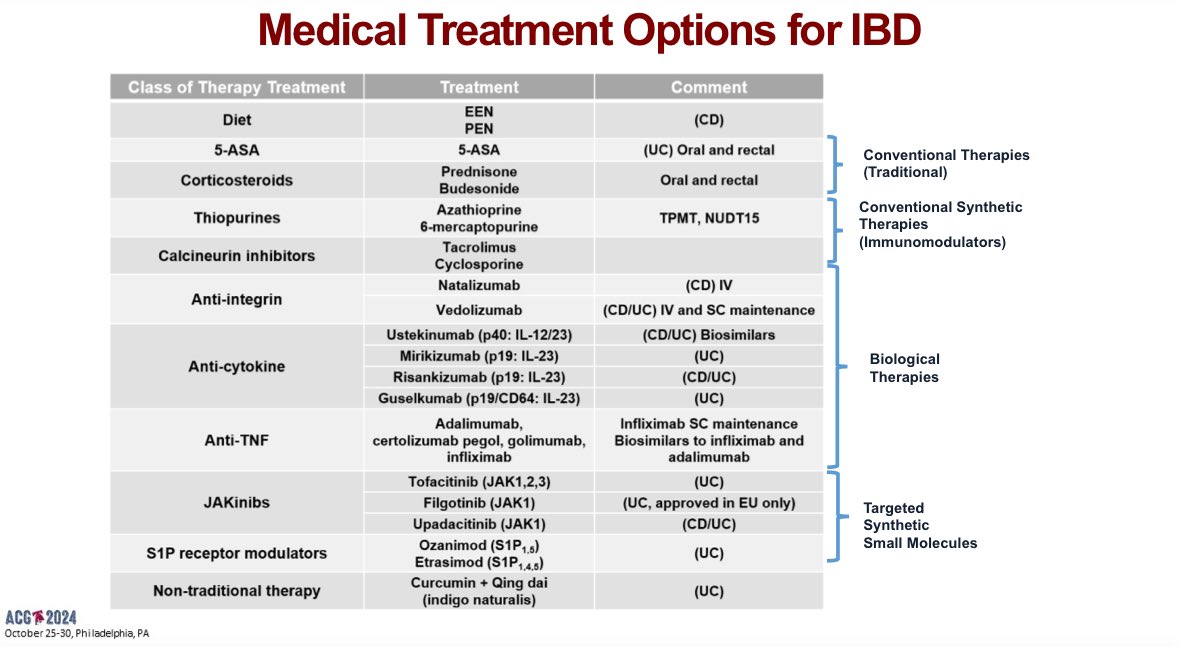 Medical Treatment Options for IBD

| Class of Therapy Treatment | Treatment | Comment |
|---|---|---|
| Diet | EEN PEN | (CD) |
| 5-ASA | 5-ASA | (UC) Oral and rectal |
| Corticosteroids | Prednisone Budesonide | Oral and rectal |
| Thiopurines | Azathioprine 6-mercaptopurine | TPMT, NUDT15 |
| Calcineurin inhibitors | Tacrolimus Cyclosporine | |
| Anti-integrin | Natalizumab | (CD) IV |
| | Vedolizumab | (CD/UC) IV and SC maintenance |
| Anti-cytokine | Ustekinumab (p40: IL-12/23) | (CD/UC) Biosimilars |
| | Mirikizumab (p19: IL-23) | (UC) |
| | Risankizumab (p19: IL-23) | (CD/UC) |
| | Guselkumab (p19/CD64: IL-23) | (UC) |
| Anti-TNF | Adalimumab, certolizumab pegol, golimumab, infliximab | Infliximab SC maintenance Biosimilars to infliximab and adalimumab |
| JAKinibs | Tofacitinib (JAK1,2,3) | (UC) |
| | Filgotinib (JAK1) | (UC, approved in EU only) |
| | Upadacitinib (JAK1) | (CD/UC) |
| S1P receptor modulators | Ozanimod ($S1P_{1,5}$) Etrasimod ($S1P_{1,4,5}$) | (UC) |
| Non-traditional therapy | Curcumin + Qing dai (indigo naturalis) | (UC) |

Conventional Therapies (Traditional)

Conventional Synthetic Therapies (Immunomodulators)

Biological Therapies

Targeted Synthetic Small Molecules

ACG 2024
October 25-30, Philadelphia, PA